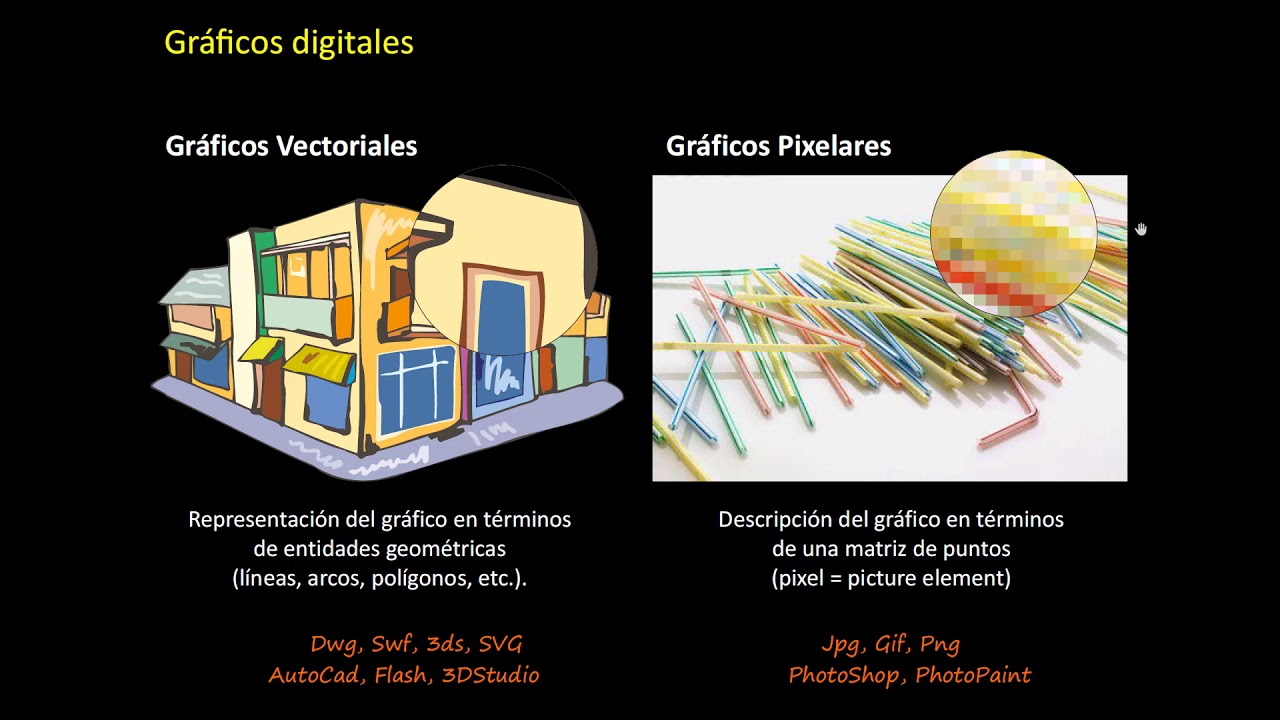 Gráficos digitales

Gráficos Vectoriales

Representación del gráfico en términos de entidades geométricas (líneas, arcos, polígonos, etc.).

Dwg, Swf, 3ds, SVG
AutoCad, Flash, 3DStudio

Gráficos Pixelares

Descripción del gráfico en términos de una matriz de puntos (pixel = picture element)

Jpg, Gif, Png
PhotoShop, PhotoPaint